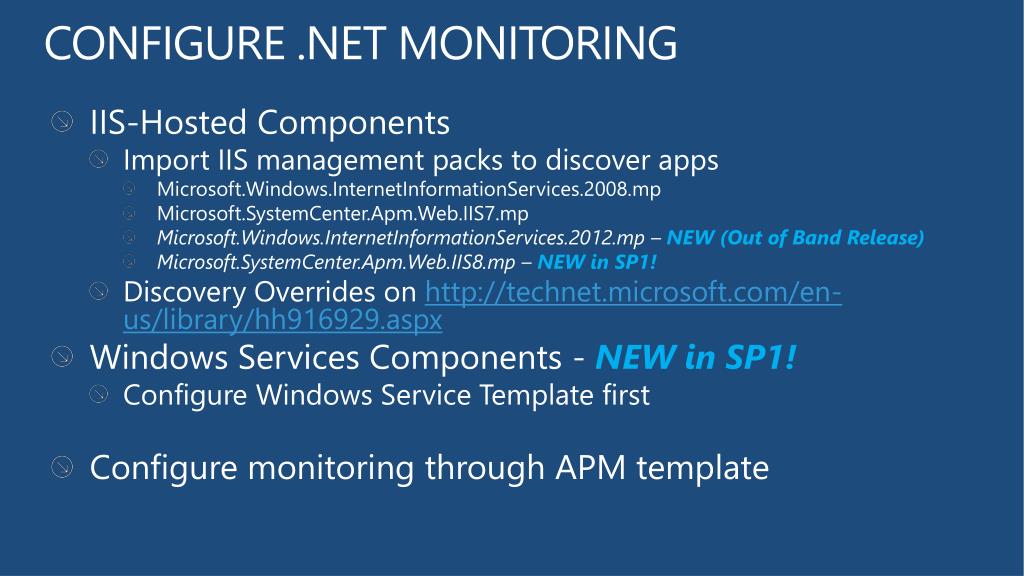 CONFIGURE .NET MONITORING

IIS-Hosted Components

Import IIS management packs to discover apps

Microsoft.Windows.InternetInformationServices.2008.mp

Microsoft.SystemCenter.Apm.Web.IIS7.mp

Microsoft.Windows.InternetInformationServices.2012.mp – NEW (Out of Band Release)

Microsoft.SystemCenter.Apm.Web.IIS8.mp – NEW in SP1!

Discovery Overrides on http://technet.microsoft.com/en-us/library/hh916929.aspx

Windows Services Components - NEW in SP1!

Configure Windows Service Template first

Configure monitoring through APM template